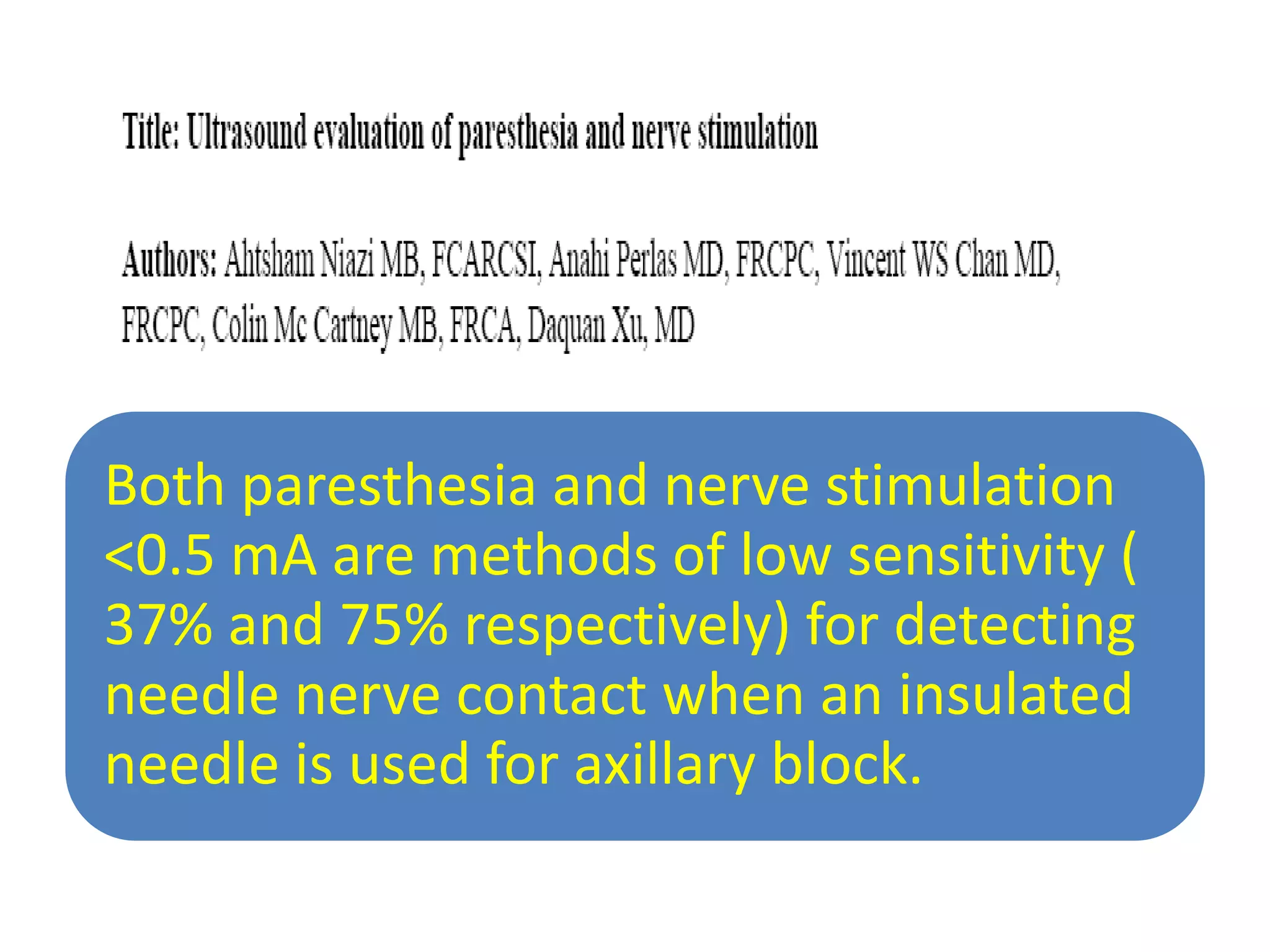 Title: Ultrasound evaluation of paresthesia and nerve stimulation

Authors: Ahtsham Niazi MB, FCARCSI, Anahi Perlas MD, FRCPC, Vincent WS Chan MD, FRCPC, Colin Mc Cartney MB, FRCA, Daquan Xu, MD

Both paresthesia and nerve stimulation <0.5 mA are methods of low sensitivity ( 37% and 75% respectively) for detecting needle nerve contact when an insulated needle is used for axillary block.